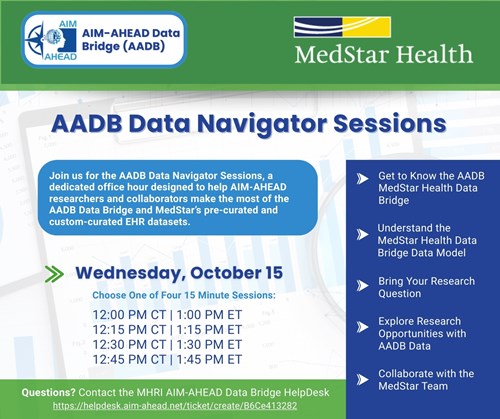 AIM AHEAD AIM-AHEAD Data Bridge (AADB)

MedStar Health

AADB Data Navigator Sessions

Join us for the AADB Data Navigator Sessions, a dedicated office hour designed to help AIM-AHEAD researchers and collaborators make the most of the AADB Data Bridge and MedStar's pre-curated and custom-curated EHR datasets.

Wednesday, October 15

Choose One of Four 15 Minute Sessions:

12:00 PM CT | 1:00 PM ET
12:15 PM CT | 1:15 PM ET
12:30 PM CT | 1:30 PM ET
12:45 PM CT | 1:45 PM ET

Get to Know the AADB MedStar Health Data Bridge

Understand the MedStar Health Data Bridge Data Model

Bring Your Research Question

Explore Research Opportunities with AADB Data

Collaborate with the MedStar Team

Questions? Contact the MHRI AIM-AHEAD Data Bridge HelpDesk
https://helpdesk.aim-ahead.net/ticket/create/B6Ce413282